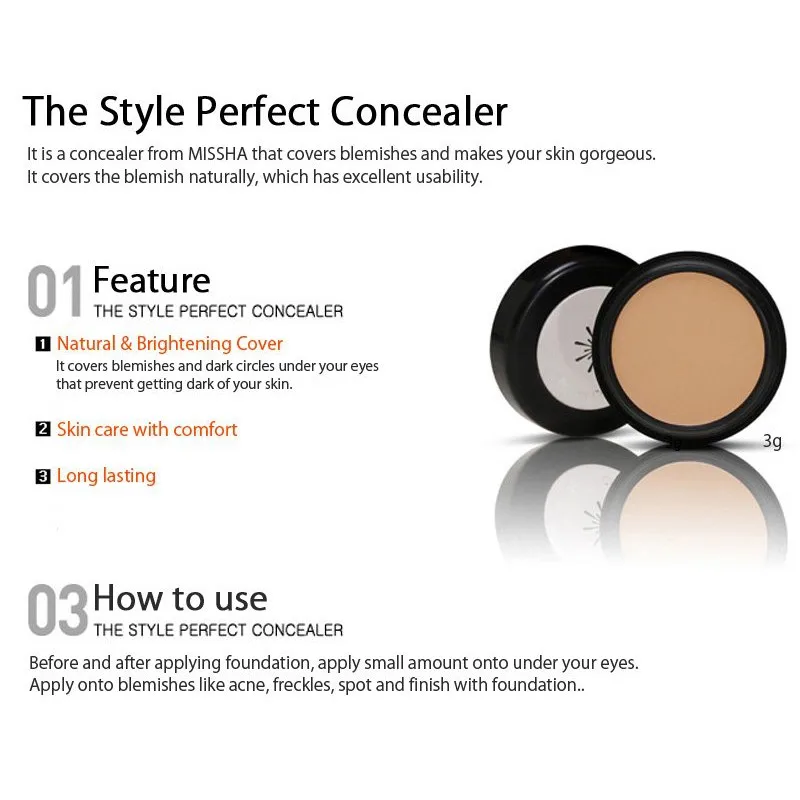 The Style Perfect Concealer

It is a concealer from MISSHA that covers blemishes and makes your skin gorgeous. It covers the blemish naturally, which has excellent usability.

01 Feature
THE STYLE PERFECT CONCEALER

1 Natural & Brightening Cover
It covers blemishes and dark circles under your eyes that prevent getting dark of your skin.

2 Skin care with comfort

3 Long lasting

3g

03 How to use
THE STYLE PERFECT CONCEALER

Before and after applying foundation, apply small amount onto under your eyes. Apply onto blemishes like acne, freckles, spot and finish with foundation..